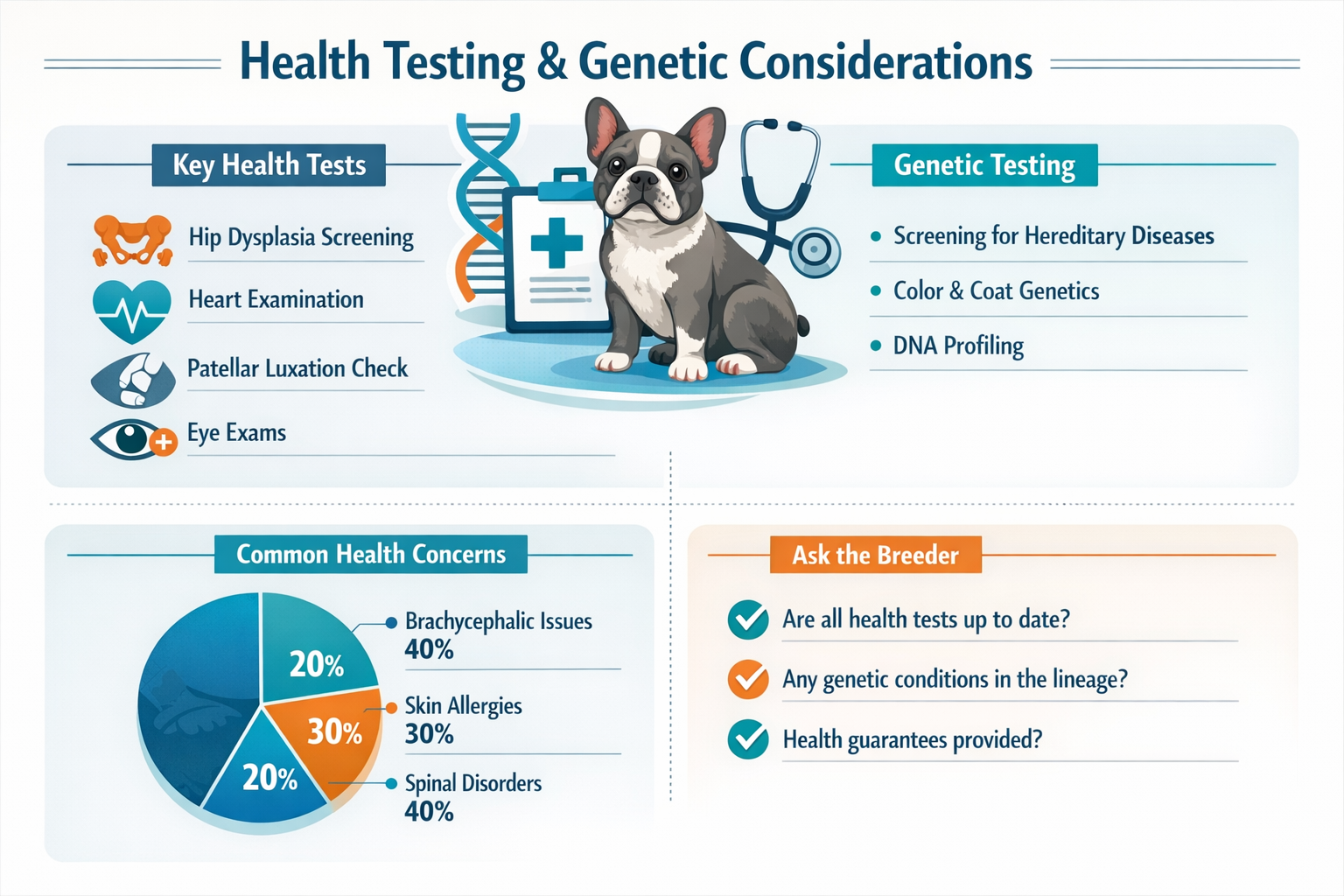 Health Testing & Genetic Considerations

Key Health Tests

Hip Dysplasia Screening

Heart Examination

Patellar Luxation Check

Eye Exams

Genetic Testing

• Screening for Hereditary Diseases

• Color & Coat Genetics

• DNA Profiling

Common Health Concerns

20%

30%

20%

Brachycephalic Issues
40%

Skin Allergies
30%

Spinal Disorders
40%

Ask the Breeder

Are all health tests up to date?

Any genetic conditions in the lineage?

Health guarantees provided?